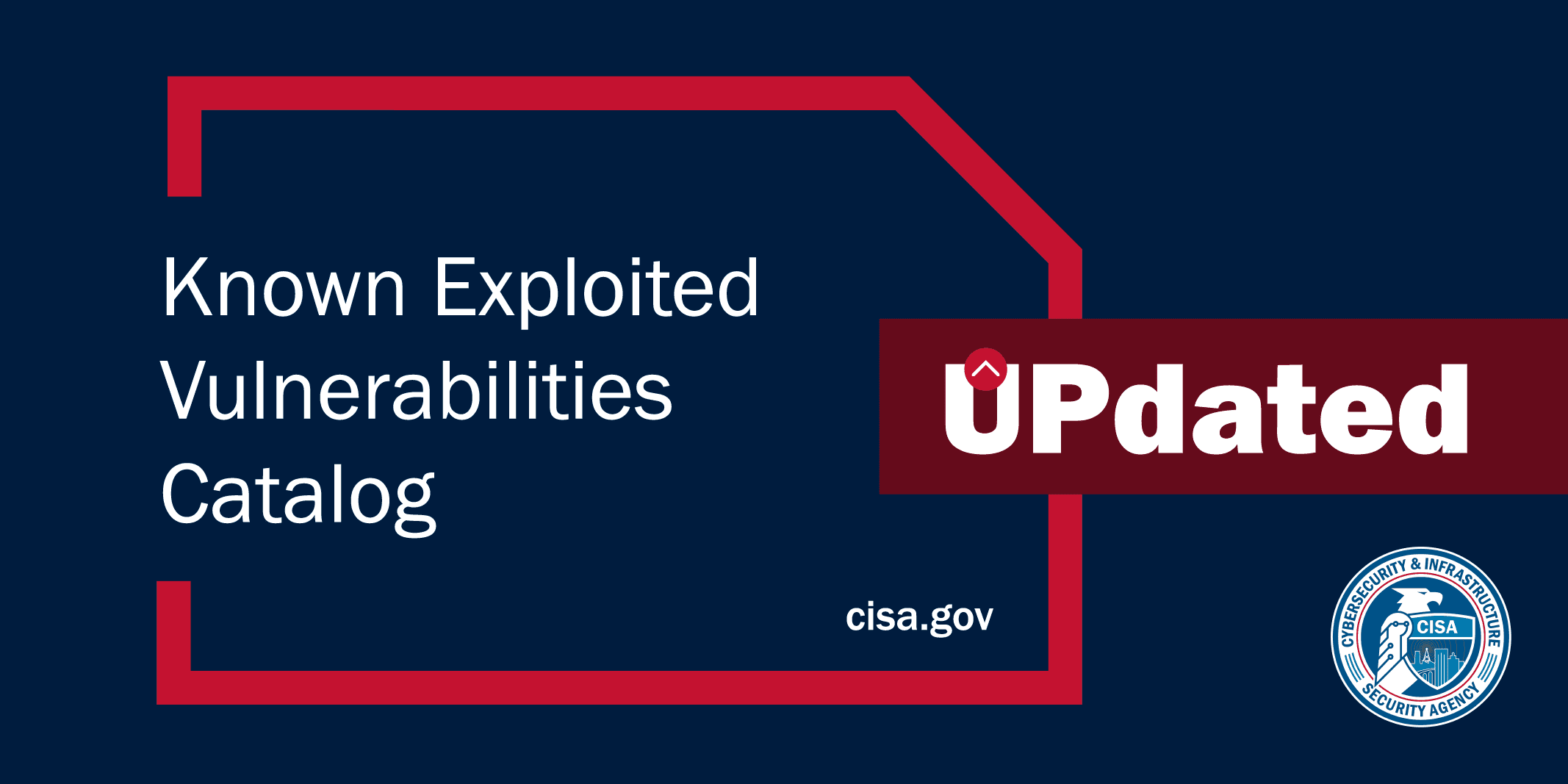 Known Exploited Vulnerabilities Catalog

UPdated

cisa.gov

CYBERSECURITY & INFRASTRUCTURE SECURITY AGENCY
CISA